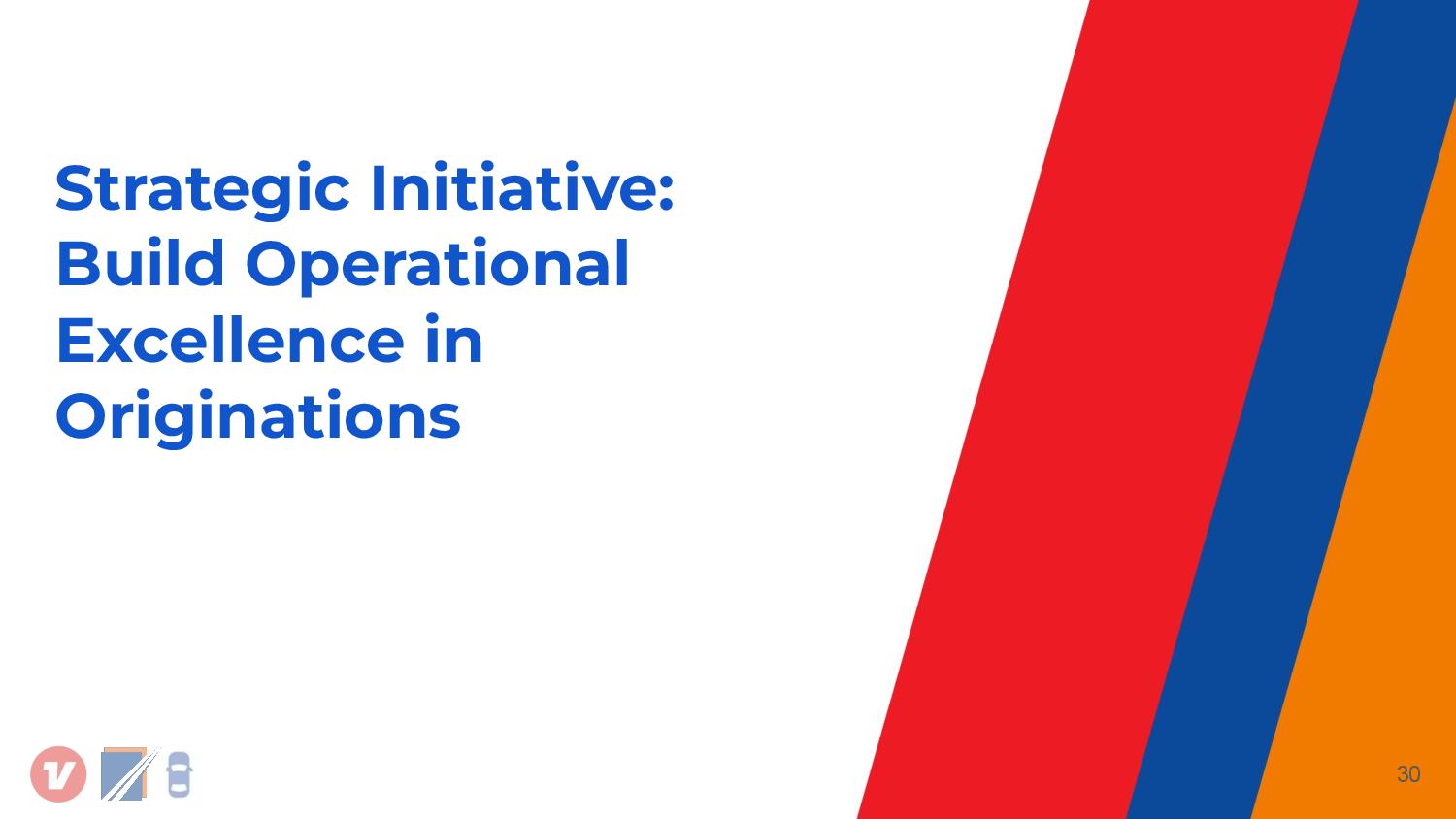 Strategic Initiative: Build Operational Excellence in Originations

30